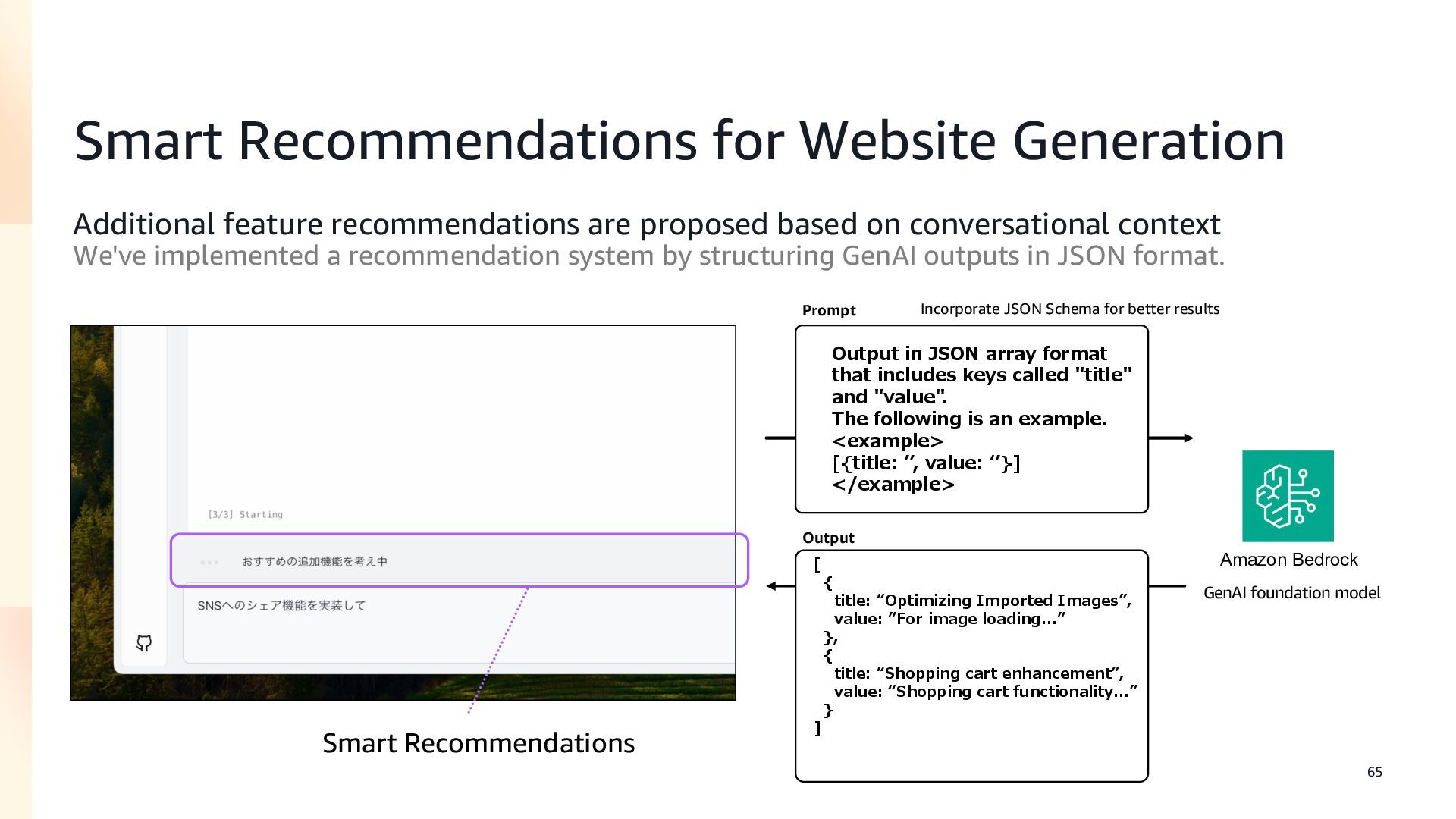 Smart Recommendations for Website Generation

Additional feature recommendations are proposed based on conversational context
We've implemented a recommendation system by structuring GenAI outputs in JSON format.

[3/3] Starting

おすすめの追加機能を考え中

SNSへのシェア機能を実装して

Smart Recommendations

Prompt
Incorporate JSON Schema for better results

Output in JSON array format that includes keys called "title" and "value".
The following is an example.
<example>
[{title: ”, value: ‘’}]
</example>

Output

[
 {
  title: “Optimizing Imported Images”,
  value: ”For image loading...”
 },
 {
  title: “Shopping cart enhancement”,
  value: “Shopping cart functionality...”
 }
]

Amazon Bedrock
GenAI foundation model

65